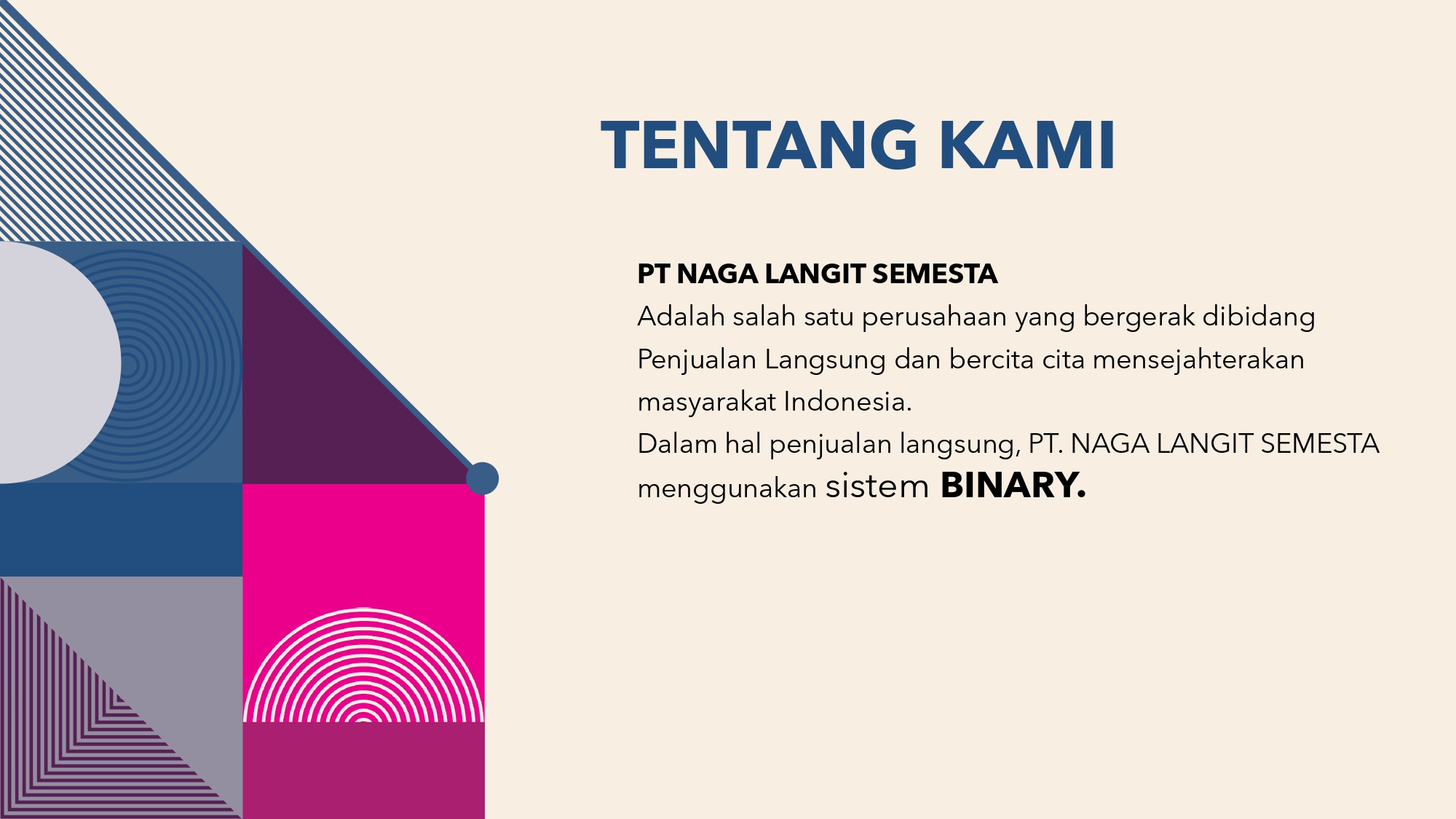 TENTANG KAMI

PT NAGA LANGIT SEMESTA
Adalah salah satu perusahaan yang bergerak dibidang Penjualan Langsung dan bercita cita mensejahterakan masyarakat Indonesia.
Dalam hal penjualan langsung, PT. NAGA LANGIT SEMESTA menggunakan sistem BINARY.